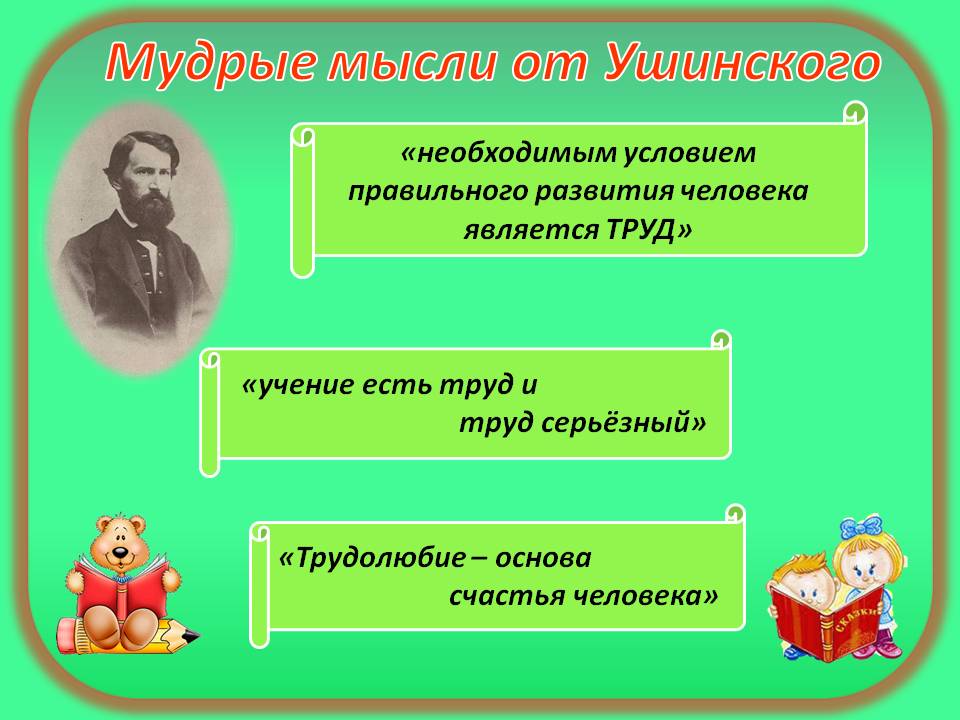 Мудрые мысли от Ушинского

«необходимым условием правильного развития человека является ТРУД»

«учение есть труд и труд серьёзный»

«Трудолюбие – основа счастья человека»

СКАЗКИ